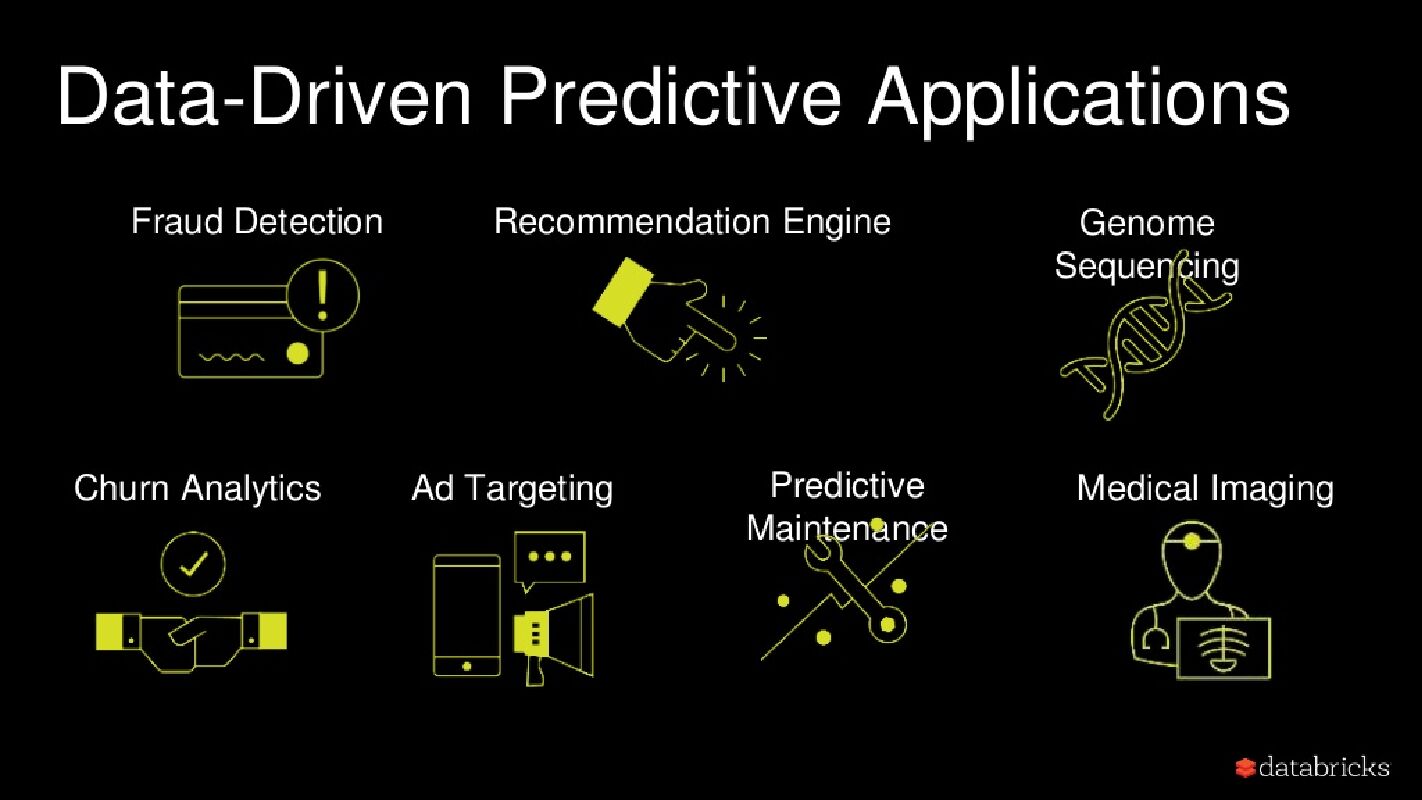 Data-Driven Predictive Applications

Fraud Detection

Recommendation Engine

Genome Sequencing

Churn Analytics

Ad Targeting

Predictive Maintenance

Medical Imaging

databricks